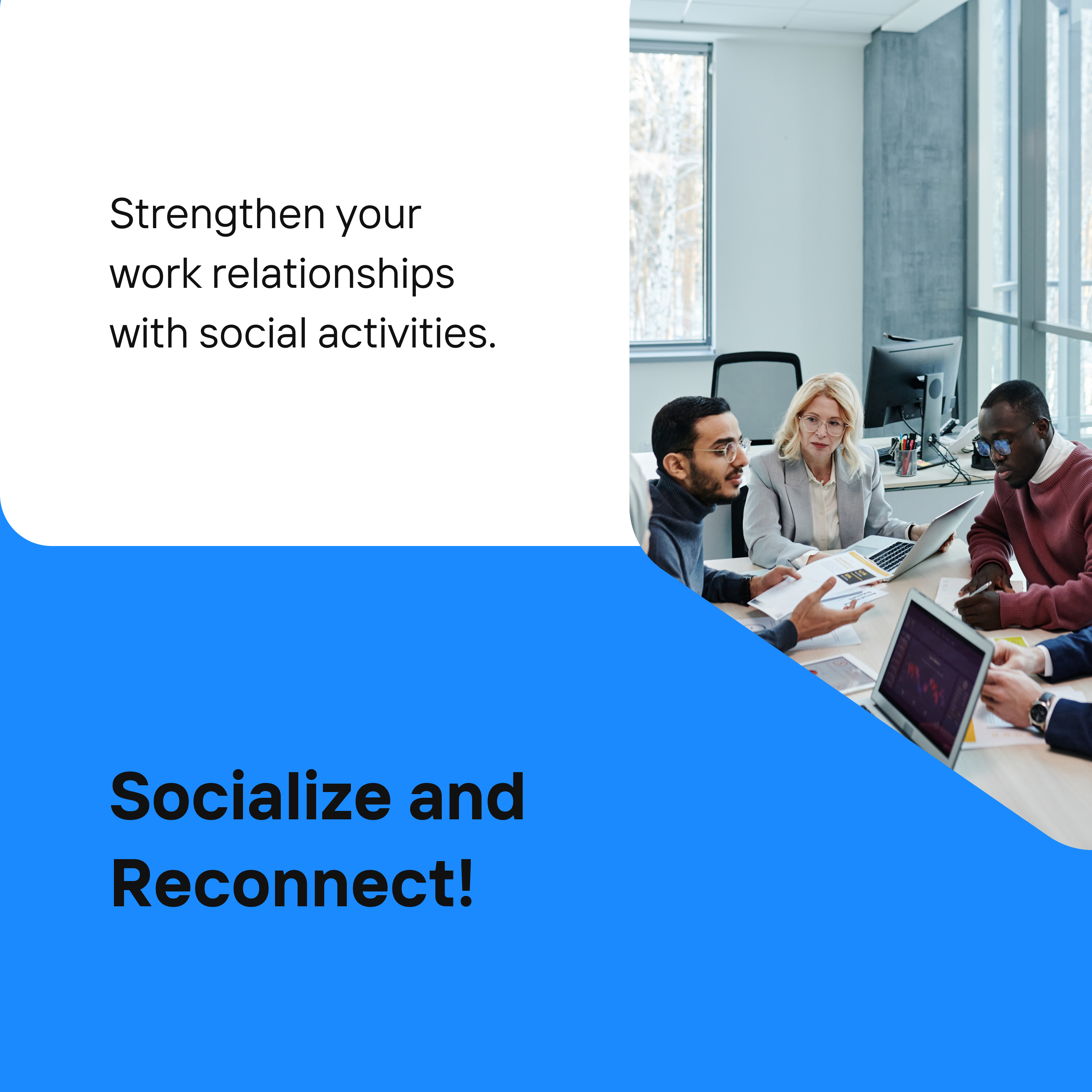 Strengthen your work relationships with social activities.

Socialize and Reconnect!